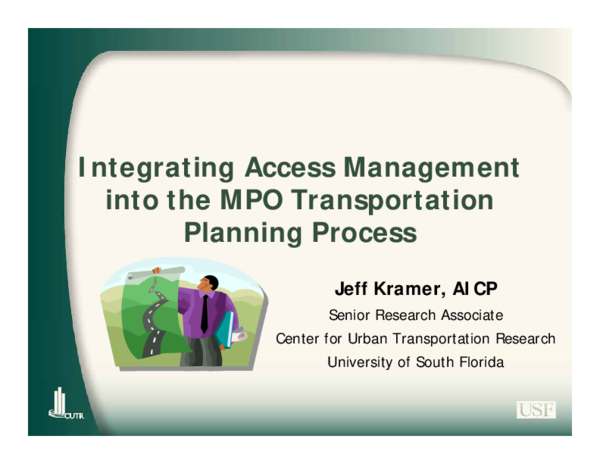 Integrating Access Management into the MPO Transportation Planning Process

Jeff Kramer, AICP
Senior Research Associate
Center for Urban Transportation Research
University of South Florida

CUTR

USF